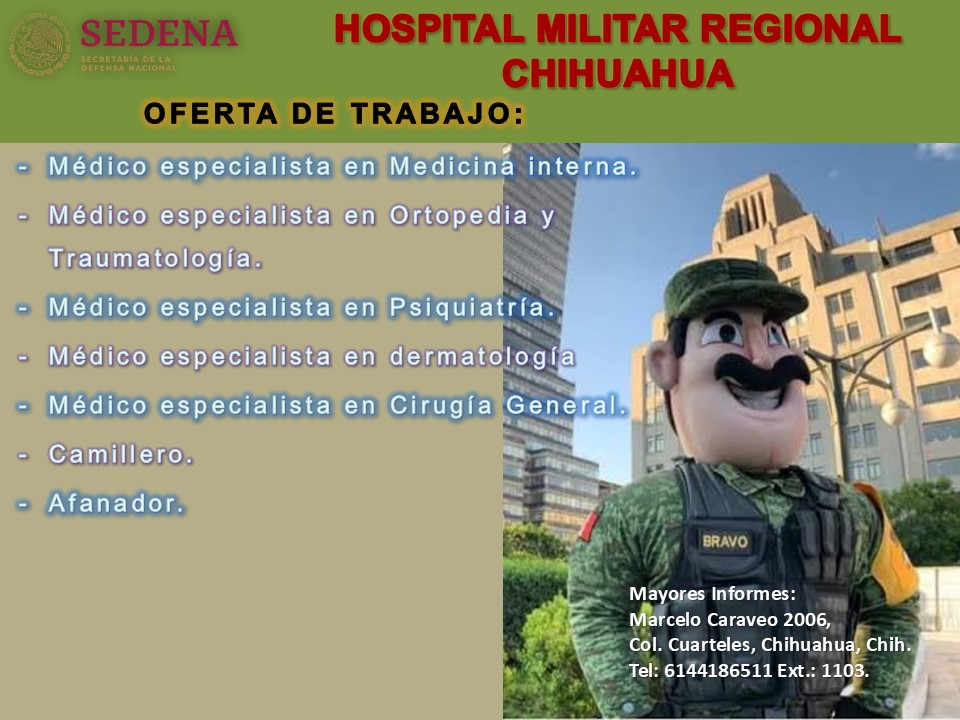 SEDENA
SECRETARÍA DE LA DEFENSA NACIONAL

HOSPITAL MILITAR REGIONAL CHIHUAHUA

OFERTA DE TRABAJO:

- Médico especialista en Medicina interna.
- Médico especialista en Ortopedia y Traumatología.
- Médico especialista en Psiquiatría.
- Médico especialista en dermatología
- Médico especialista en Cirugía General.
- Camillero.
- Afanador.

BRAVO

Mayores Informes:
Marcelo Caraveo 2006,
Col. Cuarteles, Chihuahua, Chih.
Tel: 6144186511 Ext.: 1103.